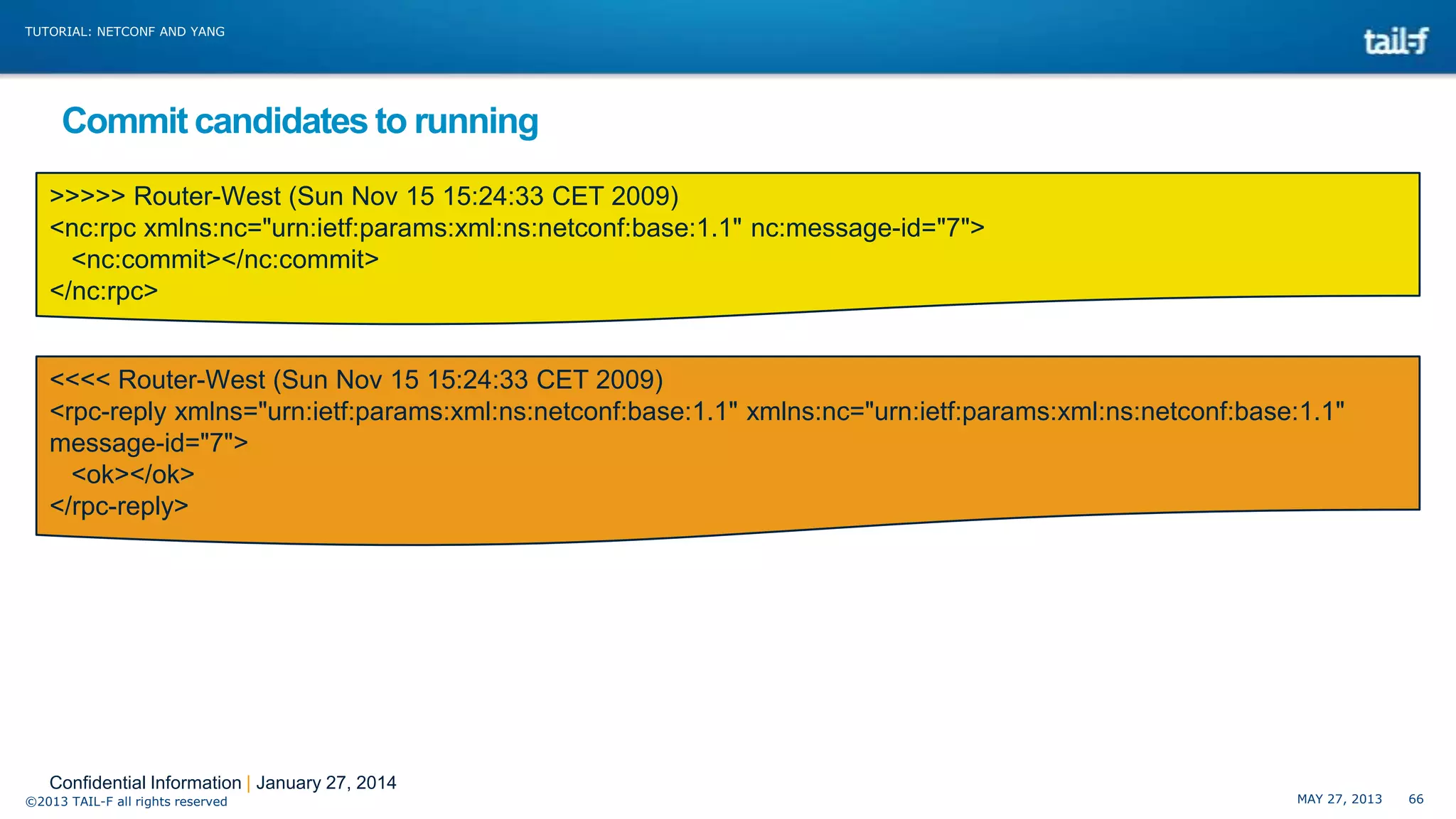 TUTORIAL: NETCONF AND YANG

tail-f

Commit candidates to running

>>>>> Router-West (Sun Nov 15 15:24:33 CET 2009)
<nc:rpc xmlns:nc="urn:ietf:params:xml:ns:netconf:base:1.1" nc:message-id="7">
<nc:commit></nc:commit>
</nc:rpc>

<<<< Router-West (Sun Nov 15 15:24:33 CET 2009)
<rpc-reply xmlns="urn:ietf:params:xml:ns:netconf:base:1.1" xmlns:nc="urn:ietf:params:xml:ns:netconf:base:1.1" message-id="7">
<ok></ok>
</rpc-reply>

Confidential Information | January 27, 2014
©2013 TAIL-F all rights reserved

MAY 27, 2013 66